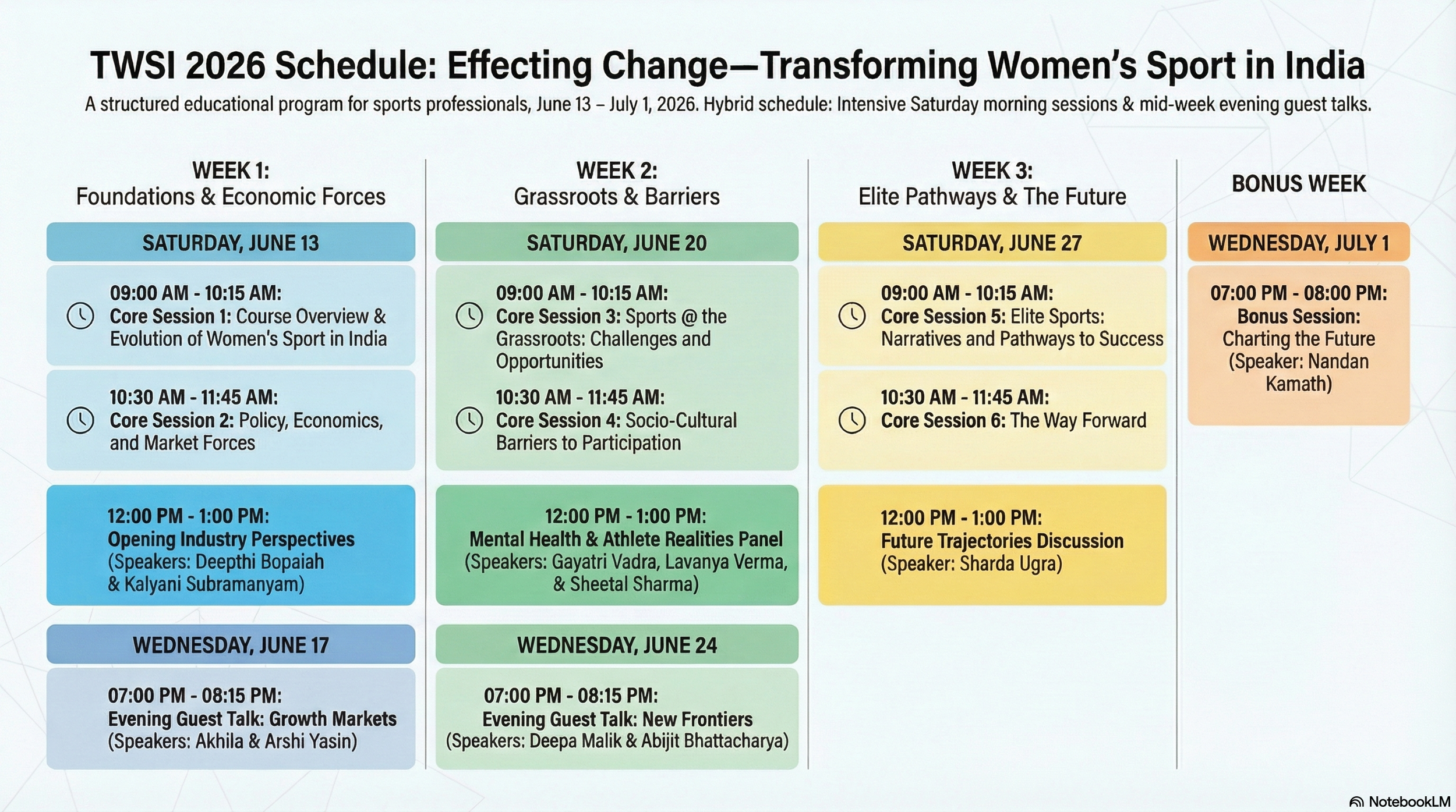 TWSI 2026 Schedule: Effecting Change—Transforming Women's Sport in India

A structured educational program for sports professionals, June 13 – July 1, 2026. Hybrid schedule: Intensive Saturday morning sessions & mid-week evening guest talks.

WEEK 1:
Foundations & Economic Forces

SATURDAY, JUNE 13

09:00 AM - 10:15 AM:
Core Session 1: Course Overview & Evolution of Women's Sport in India

10:30 AM - 11:45 AM:
Core Session 2: Policy, Economics, and Market Forces

12:00 PM - 1:00 PM:
Opening Industry Perspectives
(Speakers: Deepthi Bopaiah & Kalyani Subramanyam)

WEDNESDAY, JUNE 17

07:00 PM - 08:15 PM:
Evening Guest Talk: Growth Markets
(Speakers: Akhila & Arshi Yasin)

WEEK 2:
Grassroots & Barriers

SATURDAY, JUNE 20

09:00 AM - 10:15 AM:
Core Session 3: Sports @ the Grassroots: Challenges and Opportunities

10:30 AM - 11:45 AM:
Core Session 4: Socio-Cultural Barriers to Participation

12:00 PM - 1:00 PM:
Mental Health & Athlete Realities Panel
(Speakers: Gayatri Vadra, Lavanya Verma, & Sheetal Sharma)

WEDNESDAY, JUNE 24

07:00 PM - 08:15 PM:
Evening Guest Talk: New Frontiers
(Speakers: Deepa Malik & Abijit Bhattacharya)

WEEK 3:
Elite Pathways & The Future

SATURDAY, JUNE 27

09:00 AM - 10:15 AM:
Core Session 5: Elite Sports: Narratives and Pathways to Success

10:30 AM - 11:45 AM:
Core Session 6: The Way Forward

12:00 PM - 1:00 PM:
Future Trajectories Discussion
(Speaker: Sharda Ugra)

BONUS WEEK

WEDNESDAY, JULY 1

07:00 PM - 08:00 PM:
Bonus Session:
Charting the Future
(Speaker: Nandan Kamath)

NotebookLM